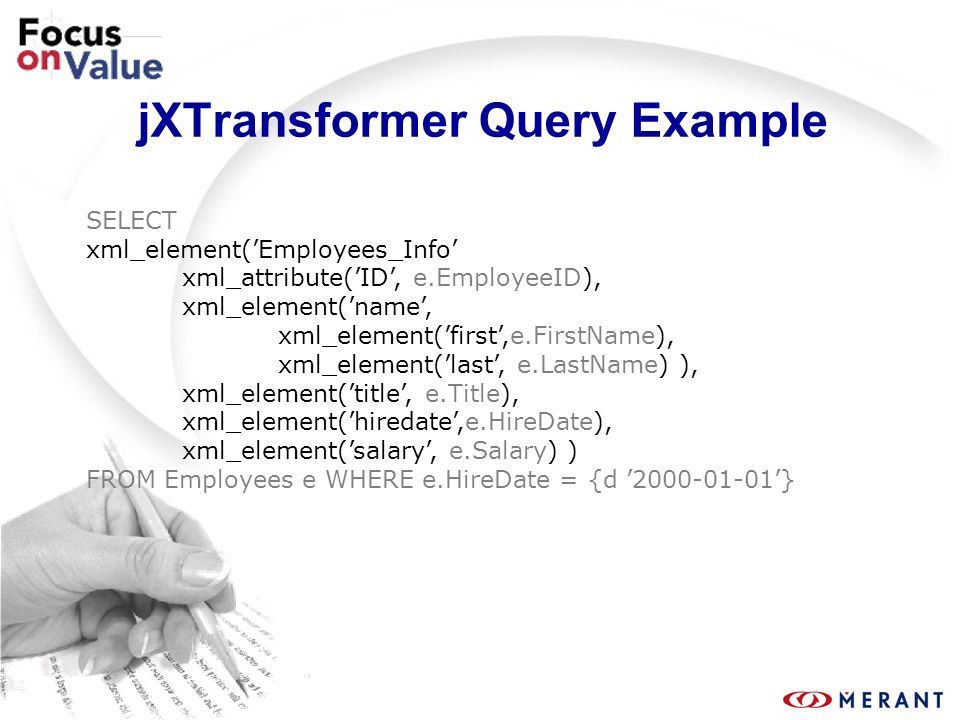 Focus on Value

jXTransformer Query Example

SELECT
xml_element(’Employees_Info’
xml_attribute(’ID’, e.EmployeeID),
xml_element(’name’,
xml_element(’first’,e.FirstName),
xml_element(’last’, e.LastName) ),
xml_element(’title’, e.Title),
xml_element(’hiredate’,e.HireDate),
xml_element(’salary’, e.Salary) )
FROM Employees e WHERE e.HireDate = {d ’2000-01-01’}

MERANT